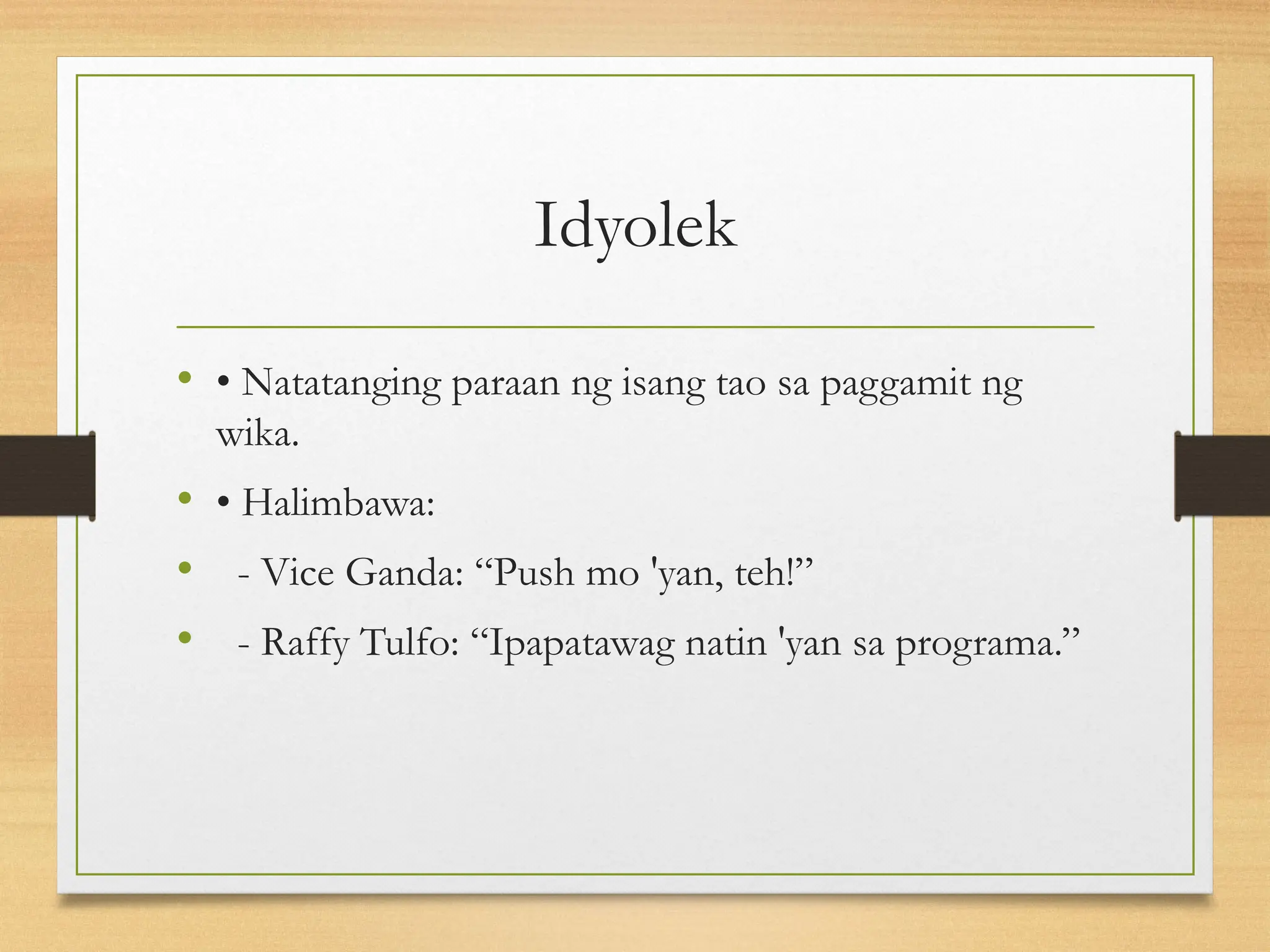 Idyolek

• • Natatanging paraan ng isang tao sa paggamit ng wika.

• • Halimbawa:

• - Vice Ganda: “Push mo 'yan, teh!”

• - Raffy Tulfo: “Ipapatawag natin 'yan sa programa.”